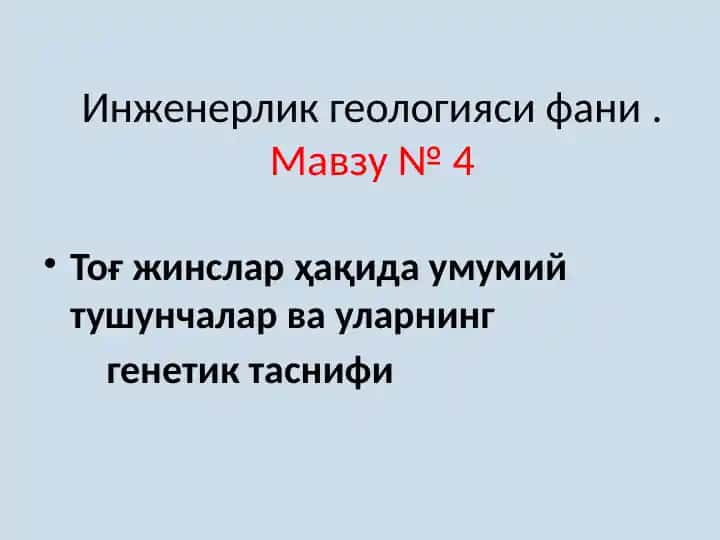 Инженерлик геологияси фани . Мавзу № 4

• Тоғ жинслар ҳақида умумий тушунчалар ва уларнинг генетик таснифи